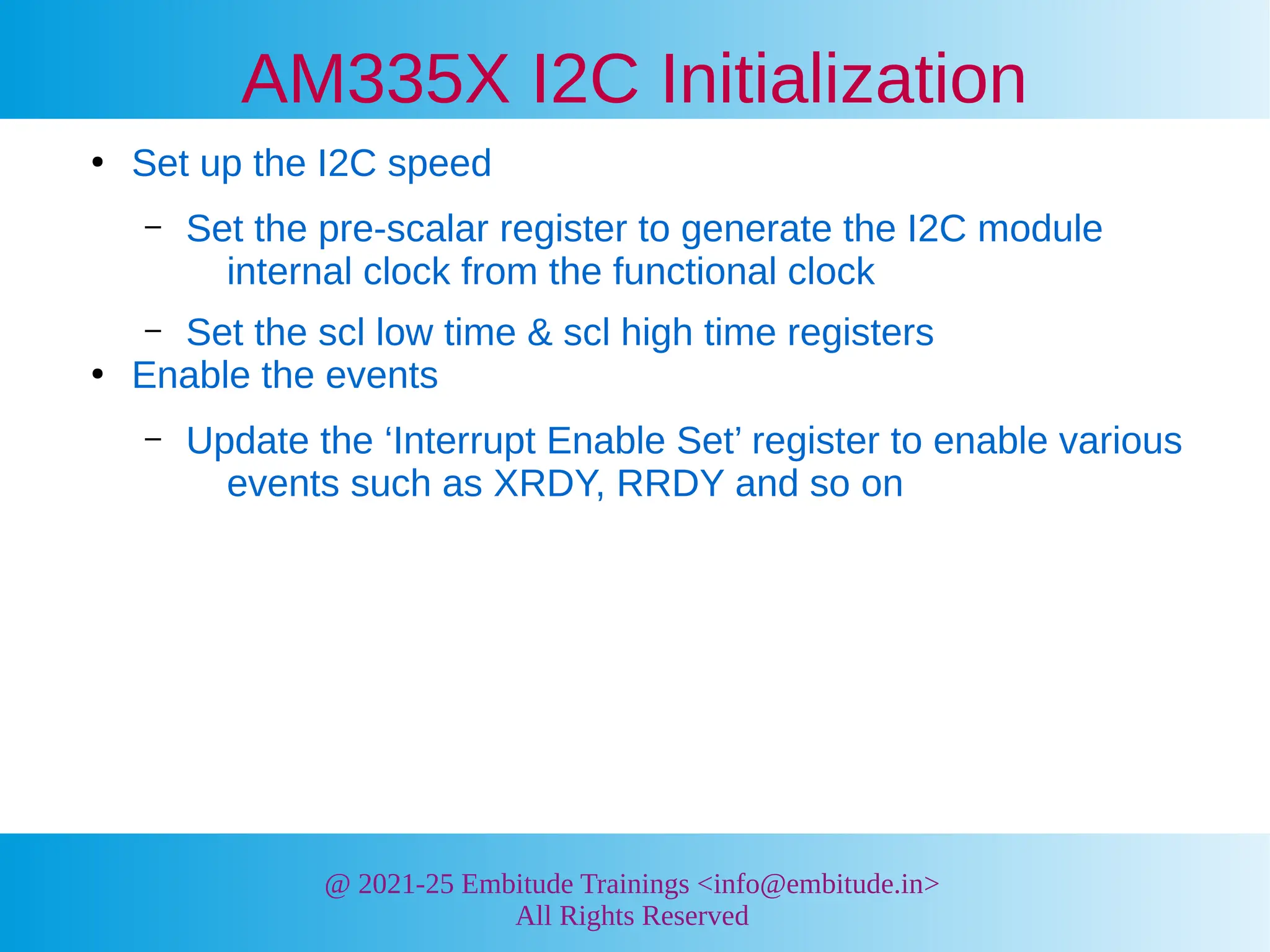 AM335X I2C Initialization

• Set up the I2C speed

– Set the pre-scalar register to generate the I2C module internal clock from the functional clock

– Set the scl low time & scl high time registers

• Enable the events

– Update the ‘Interrupt Enable Set’ register to enable various events such as XRDY, RRDY and so on

@ 2021-25 Embitude Trainings <info@embitude.in>
All Rights Reserved